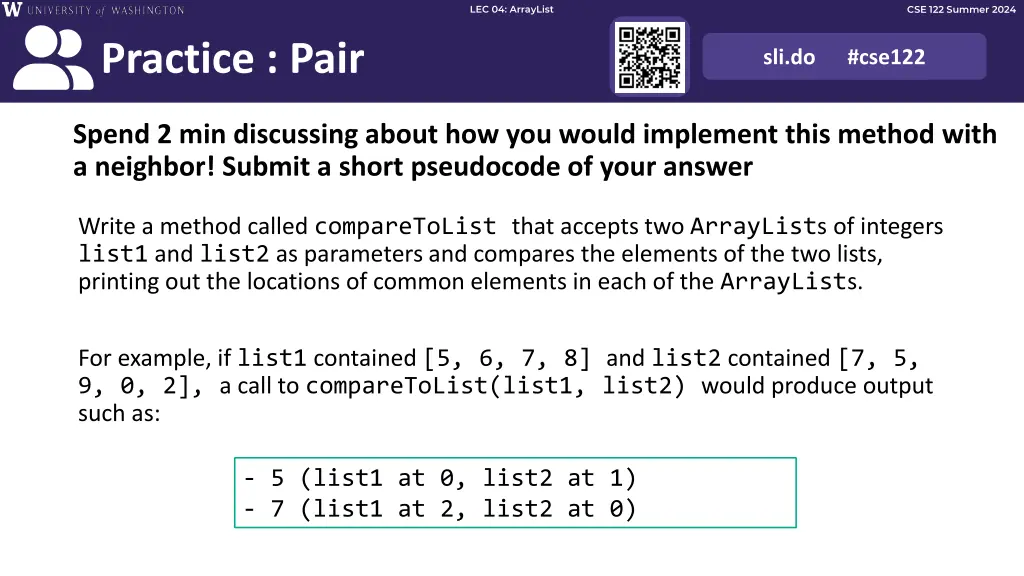 W UNIVERSITY of WASHINGTON

LEC 04: ArrayList

CSE 122 Summer 2024

Practice : Pair

sli.do #cse122

Spend 2 min discussing about how you would implement this method with a neighbor! Submit a short pseudocode of your answer

Write a method called compareToList that accepts two ArrayLists of integers list1 and list2 as parameters and compares the elements of the two lists, printing out the locations of common elements in each of the ArrayLists.

For example, if list1 contained [5, 6, 7, 8] and list2 contained [7, 5, 9, 0, 2], a call to compareToList(list1, list2) would produce output such as:

- 5 (list1 at 0, list2 at 1)
- 7 (list1 at 2, list2 at 0)